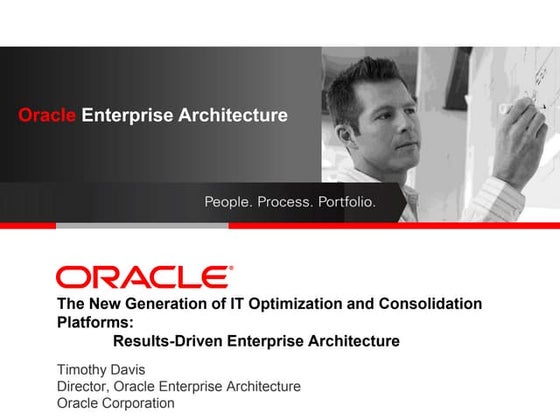 Oracle Enterprise Architecture

People. Process. Portfolio.

ORACLE®

The New Generation of IT Optimization and Consolidation Platforms:
Results-Driven Enterprise Architecture

Timothy Davis
Director, Oracle Enterprise Architecture
Oracle Corporation